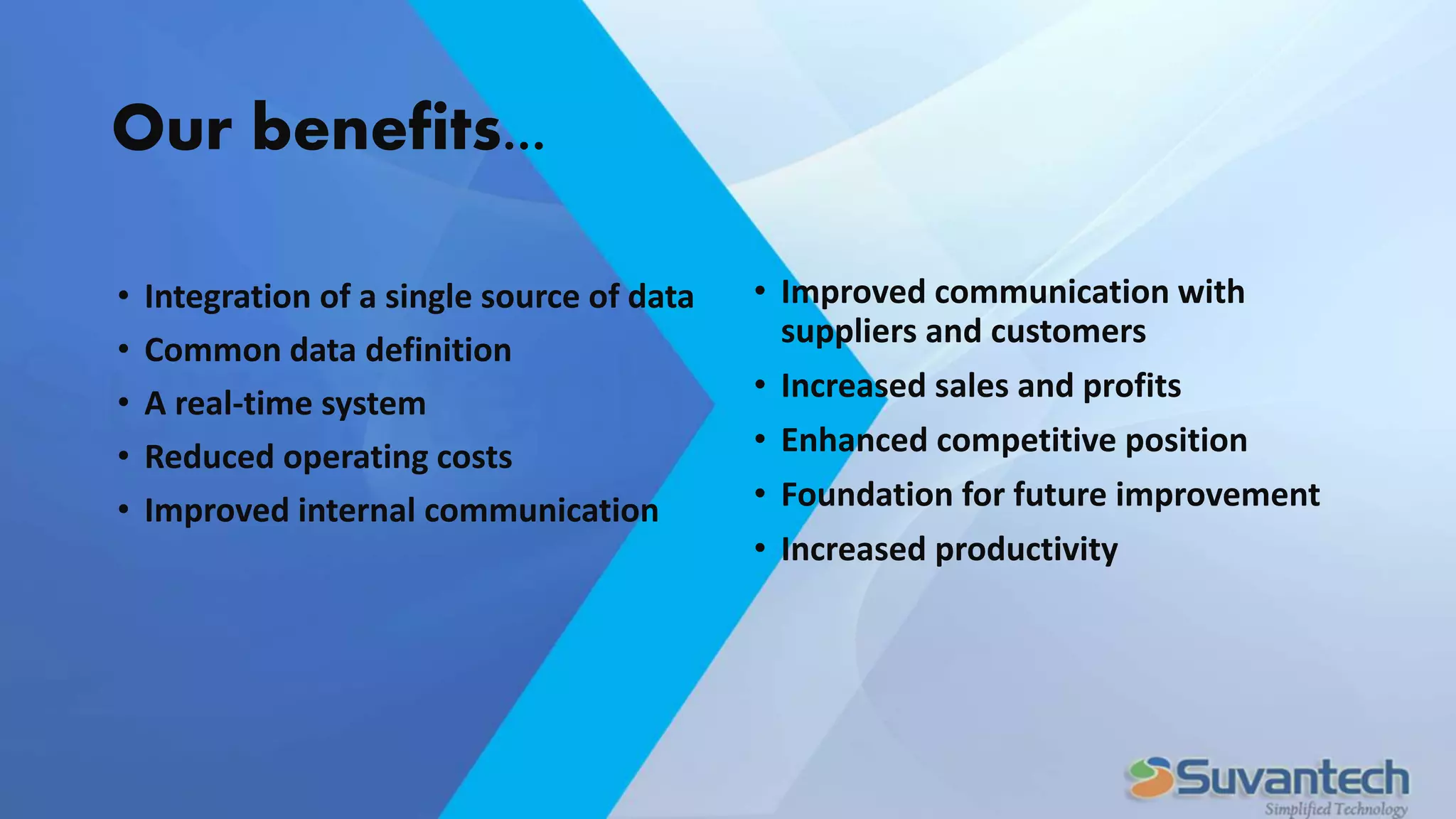 Our benefits…

• Integration of a single source of data
• Common data definition
• A real-time system
• Reduced operating costs
• Improved internal communication

• Improved communication with suppliers and customers
• Increased sales and profits
• Enhanced competitive position
• Foundation for future improvement
• Increased productivity

Suvantech
Simplified Technology